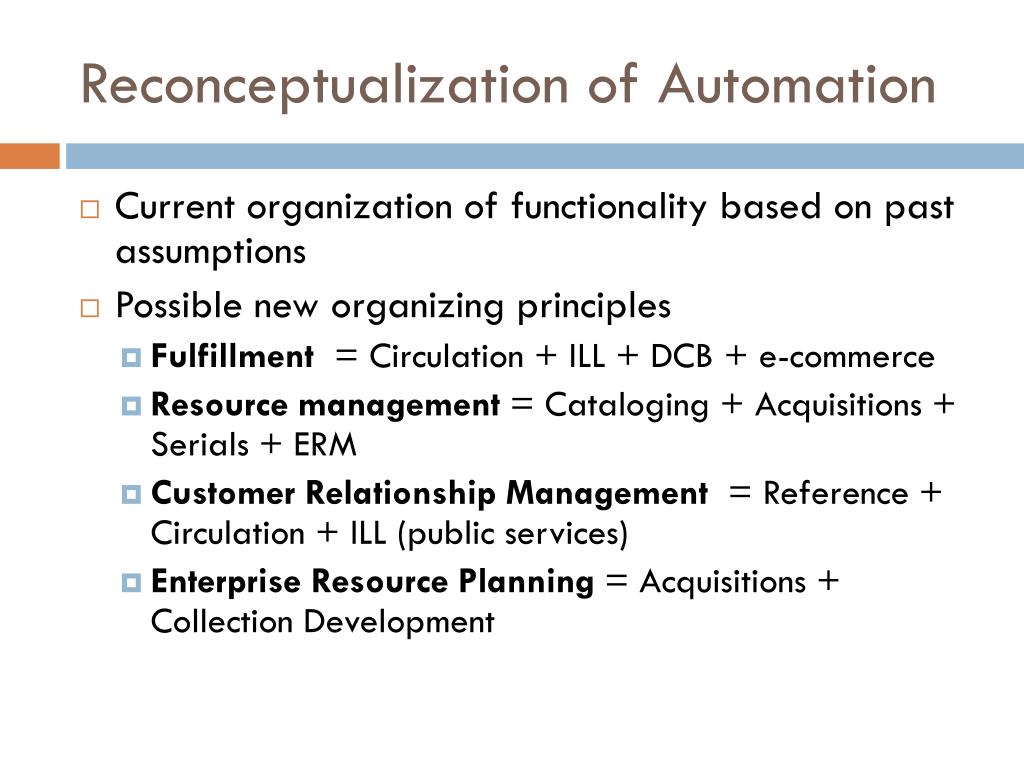 Reconceptualization of Automation

Current organization of functionality based on past assumptions

Possible new organizing principles

Fulfillment = Circulation + ILL + DCB + e-commerce

Resource management = Cataloging + Acquisitions + Serials + ERM

Customer Relationship Management = Reference + Circulation + ILL (public services)

Enterprise Resource Planning = Acquisitions + Collection Development